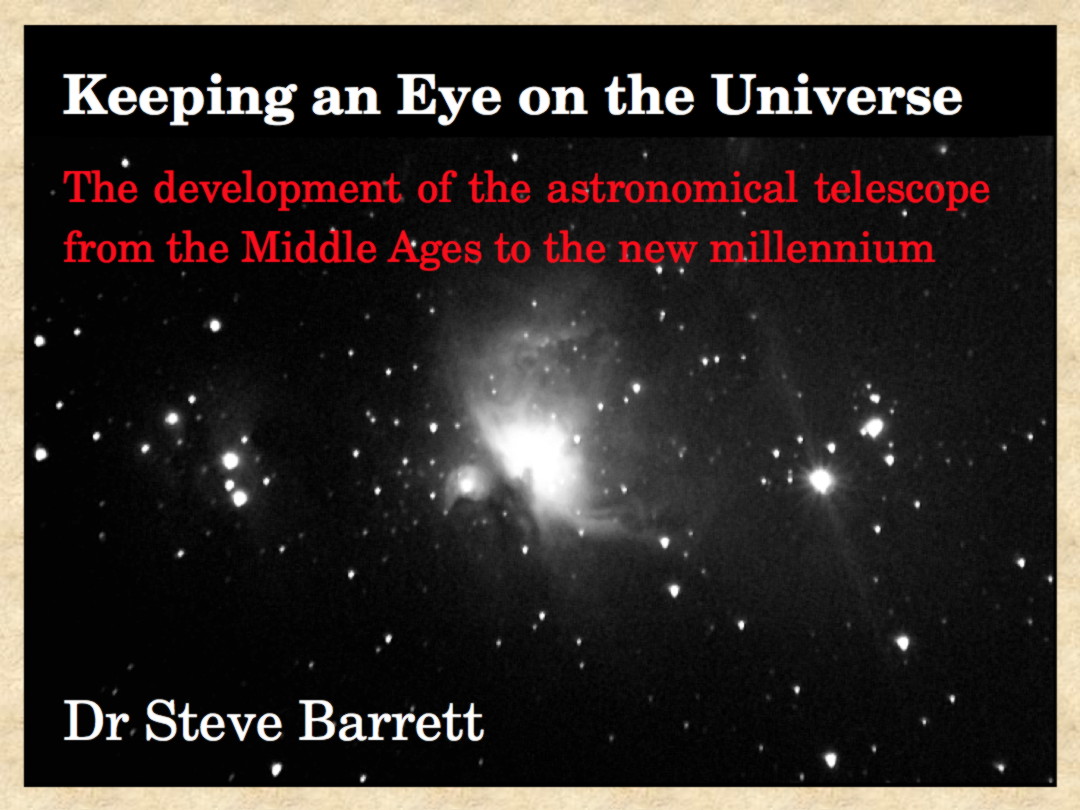 Keeping an Eye on the Universe

The development of the astronomical telescope from the Middle Ages to the new millennium

Dr Steve Barrett